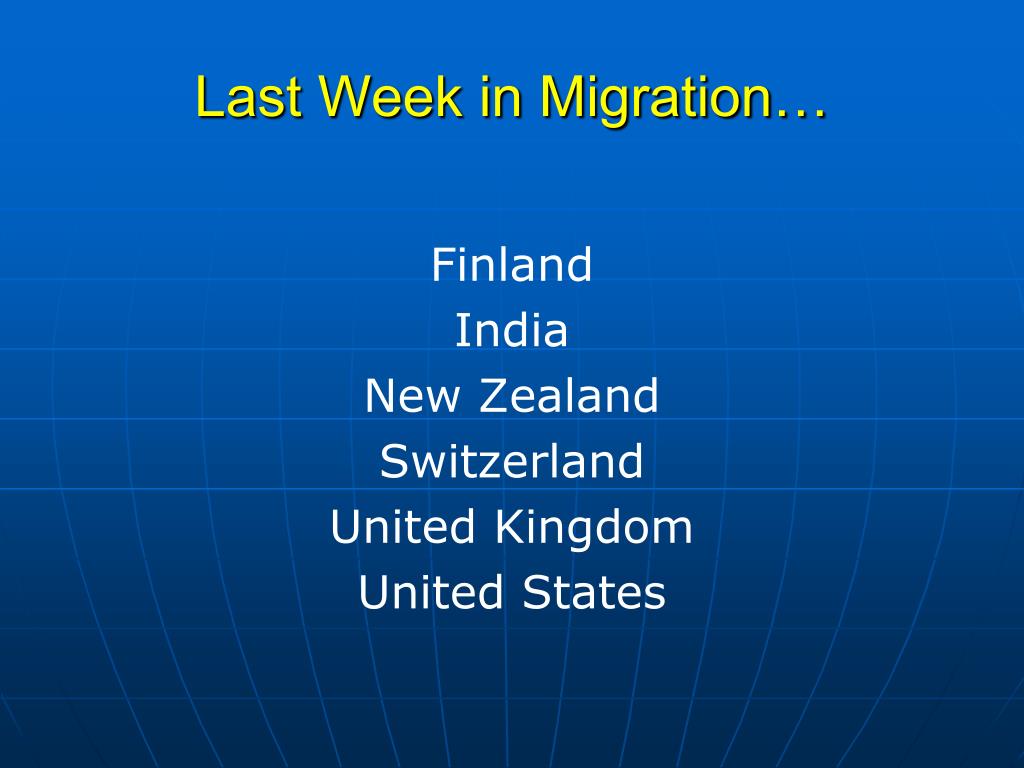 Last Week in Migration…

Finland
India
New Zealand
Switzerland
United Kingdom
United States